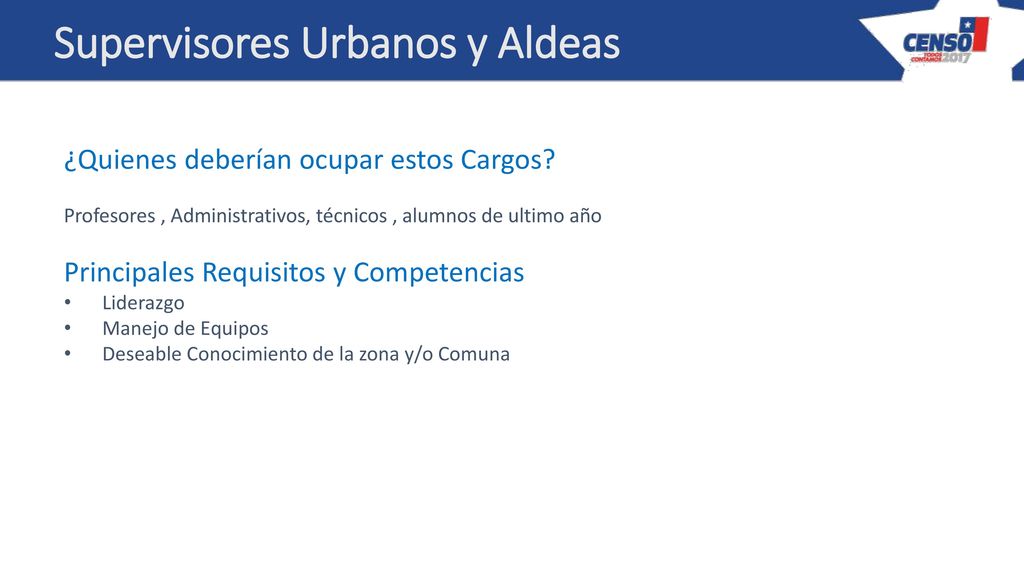 Supervisores Urbanos y Aldeas

CENSO TODOS CONTAMOS 2017

¿Quienes deberían ocupar estos Cargos?

Profesores , Administrativos, técnicos , alumnos de ultimo año

Principales Requisitos y Competencias

• Liderazgo
• Manejo de Equipos
• Deseable Conocimiento de la zona y/o Comuna